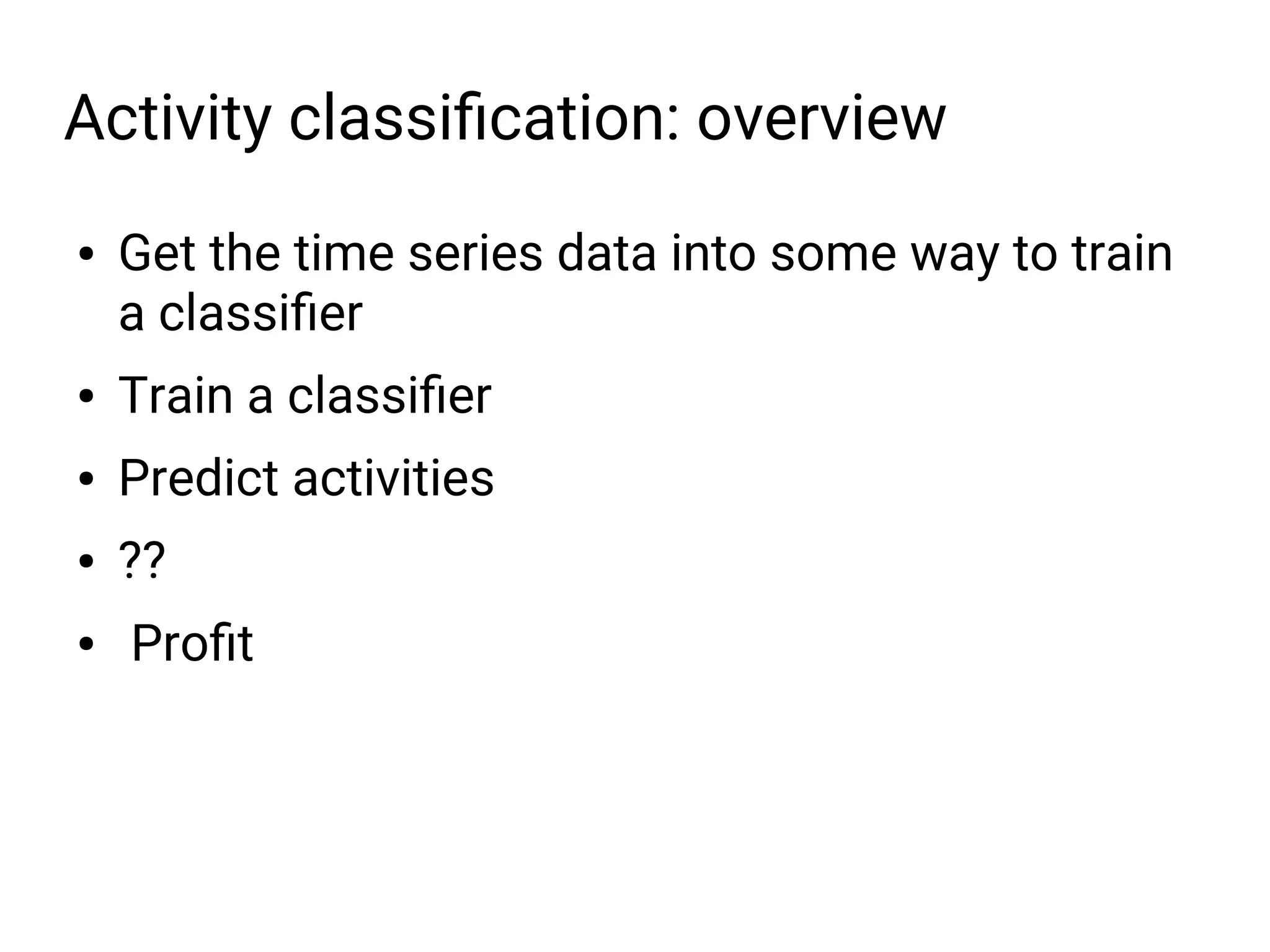 Activity classification: overview

• Get the time series data into some way to train a classifier
• Train a classifier
• Predict activities
• ??
• Profit